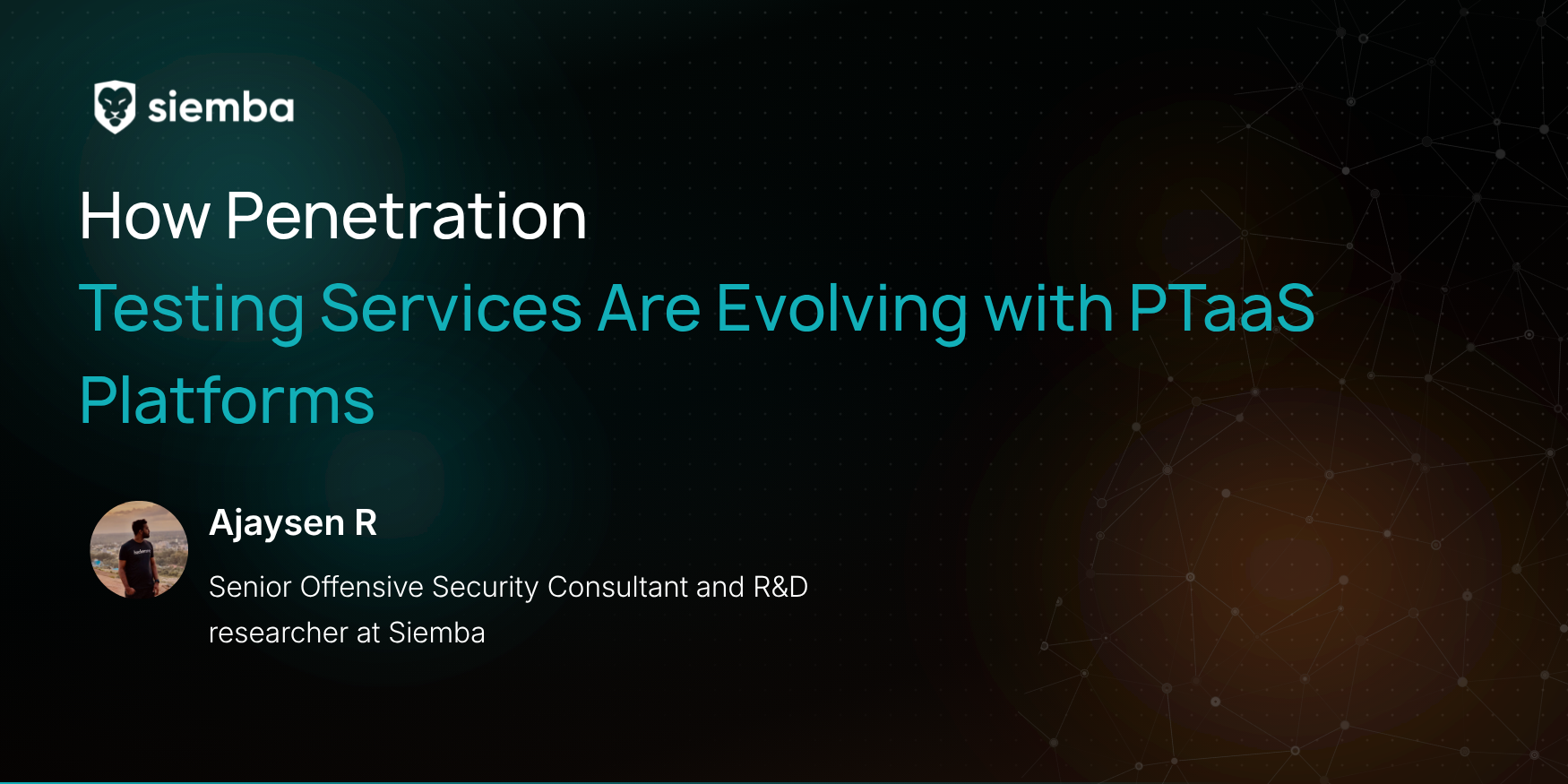 siemba

How Penetration
Testing Services Are Evolving with PTaaS Platforms

Ajaysen R

Senior Offensive Security Consultant and R&D researcher at Siemba